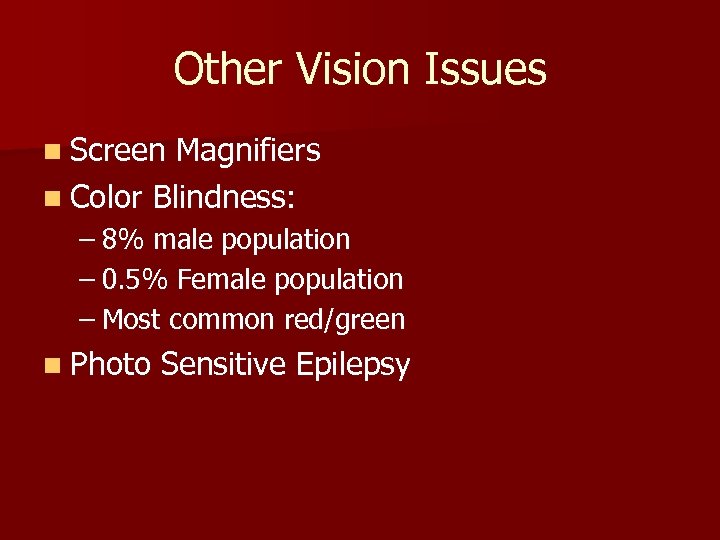 Other Vision Issues

■ Screen Magnifiers
■ Color Blindness:
– 8% male population
– 0.5% Female population
– Most common red/green
■ Photo Sensitive Epilepsy